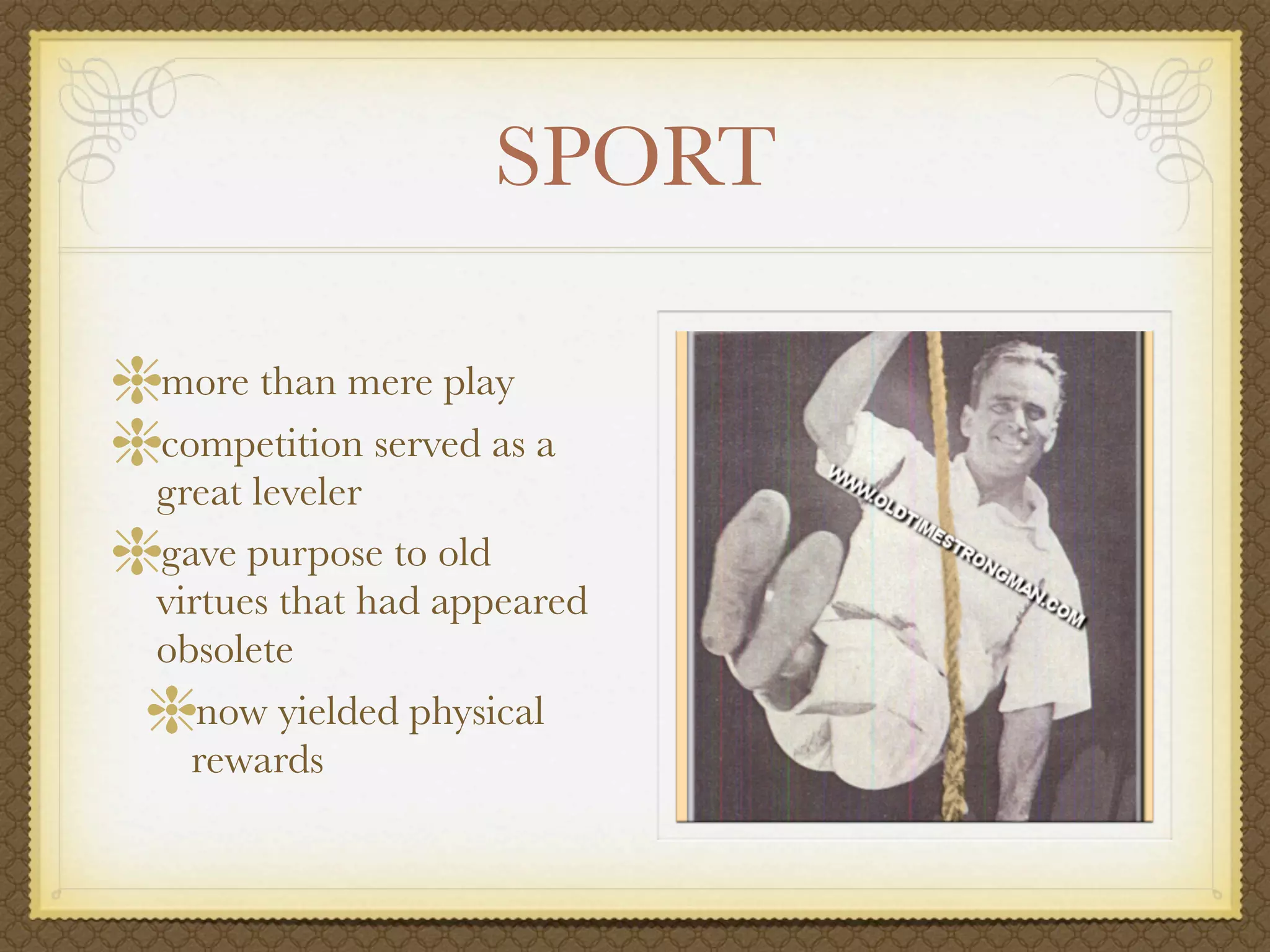 SPORT

more than mere play

competition served as a great leveler

gave purpose to old virtues that had appeared obsolete

now yielded physical rewards

WWW.OLDTIMESTRONGMAN.COM